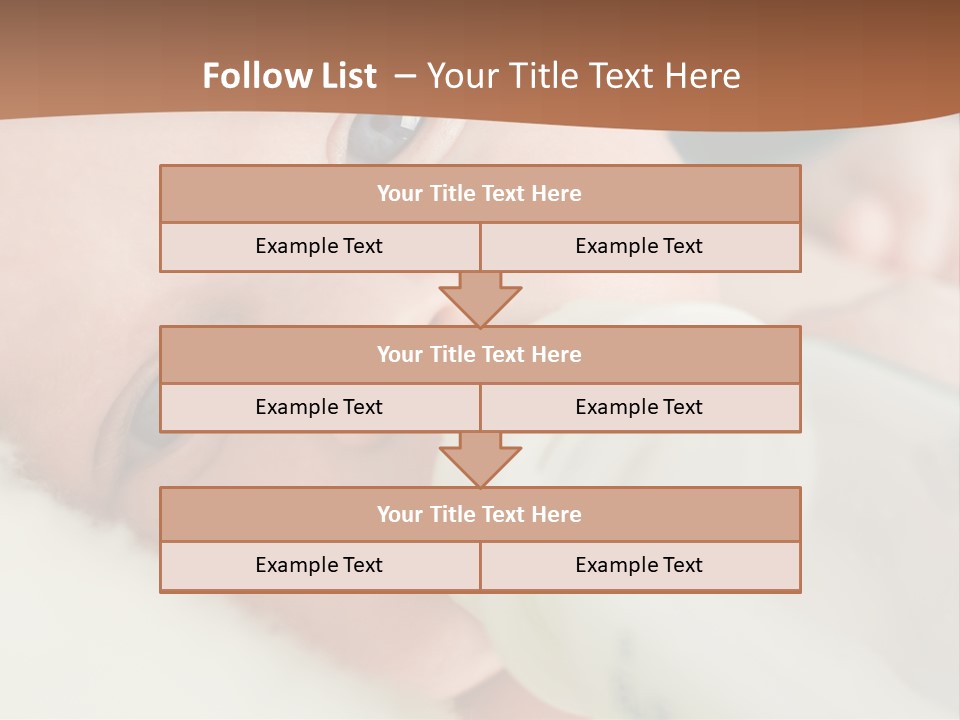 Follow List – Your Title Text Here

Your Title Text Here

Example Text

Example Text

Your Title Text Here

Example Text

Example Text

Your Title Text Here

Example Text

Example Text